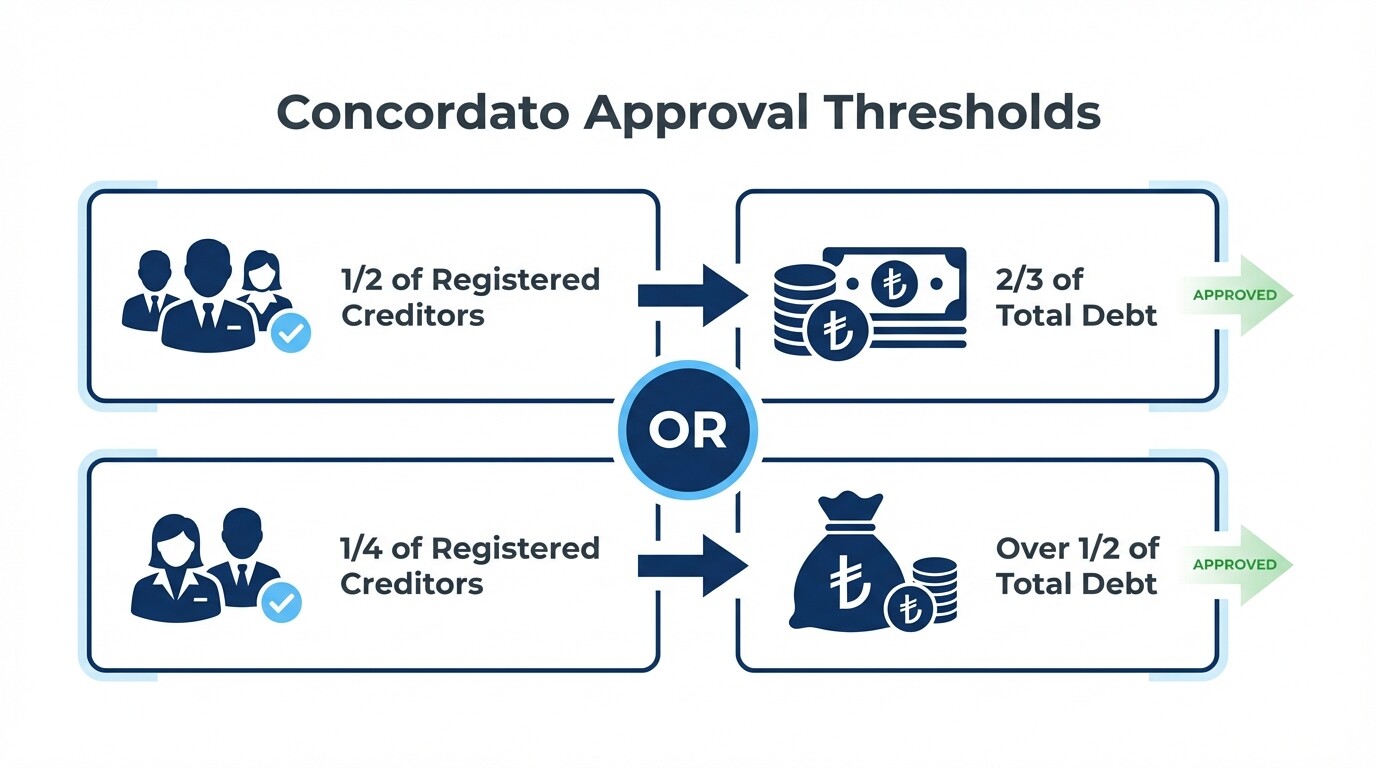 Concordato Approval Thresholds

1/2 of Registered Creditors

₺ ₺

2/3 of Total Debt

APPROVED

OR

1/4 of Registered Creditors

₺ ₺

Over 1/2 of Total Debt

APPROVED